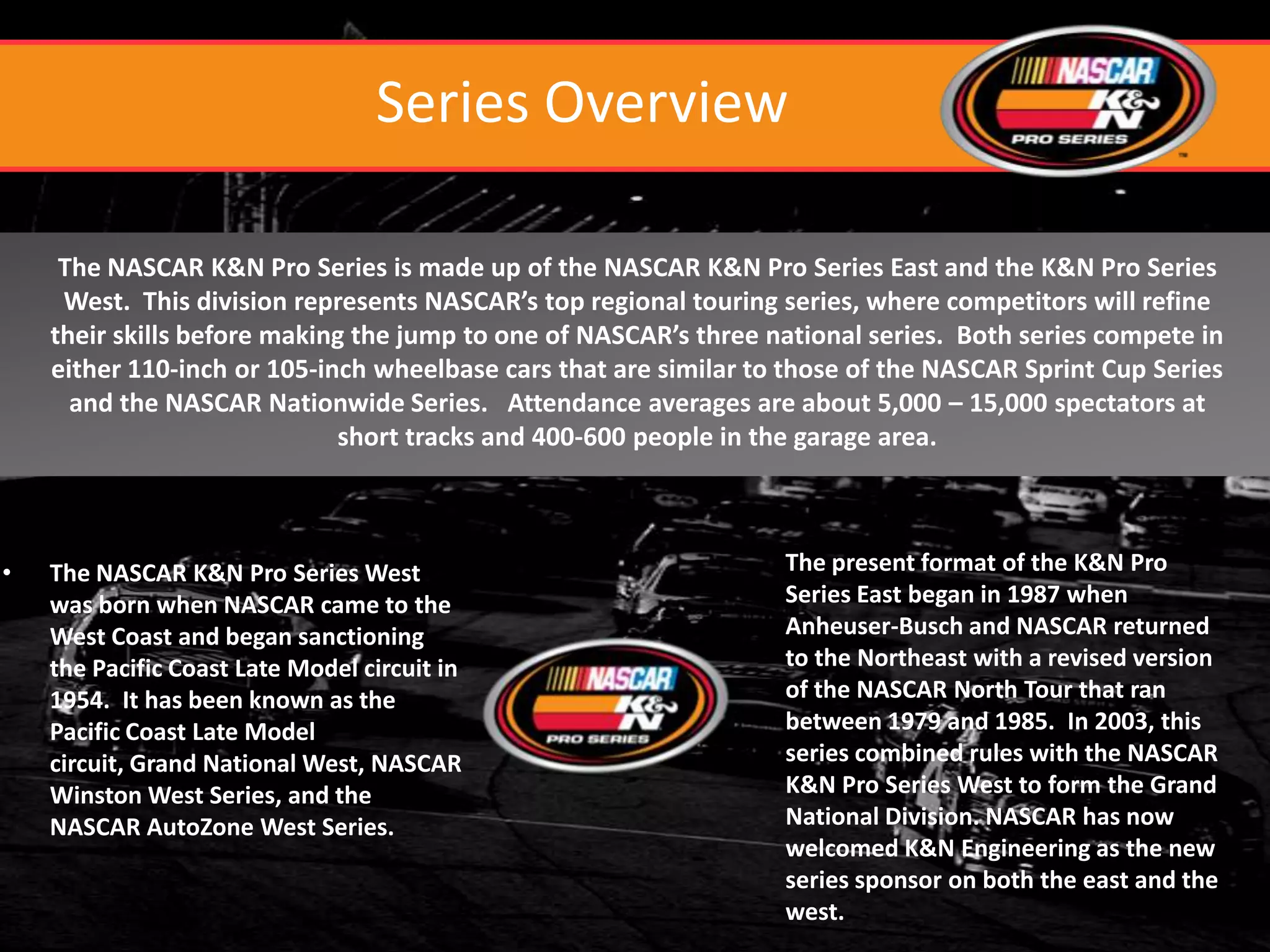 Series Overview

NASCAR K&N PRO SERIES

The NASCAR K&N Pro Series is made up of the NASCAR K&N Pro Series East and the K&N Pro Series West. This division represents NASCAR's top regional touring series, where competitors will refine their skills before making the jump to one of NASCAR's three national series. Both series compete in either 110-inch or 105-inch wheelbase cars that are similar to those of the NASCAR Sprint Cup Series and the NASCAR Nationwide Series. Attendance averages are about 5,000 – 15,000 spectators at short tracks and 400-600 people in the garage area.

• The NASCAR K&N Pro Series West was born when NASCAR came to the West Coast and began sanctioning the Pacific Coast Late Model circuit in 1954. It has been known as the Pacific Coast Late Model circuit, Grand National West, NASCAR Winston West Series, and the NASCAR AutoZone West Series.

NASCAR K&N PRO SERIES

The present format of the K&N Pro Series East began in 1987 when Anheuser-Busch and NASCAR returned to the Northeast with a revised version of the NASCAR North Tour that ran between 1979 and 1985. In 2003, this series combined rules with the NASCAR K&N Pro Series West to form the Grand National Division. NASCAR has now welcomed K&N Engineering as the new series sponsor on both the east and the west.